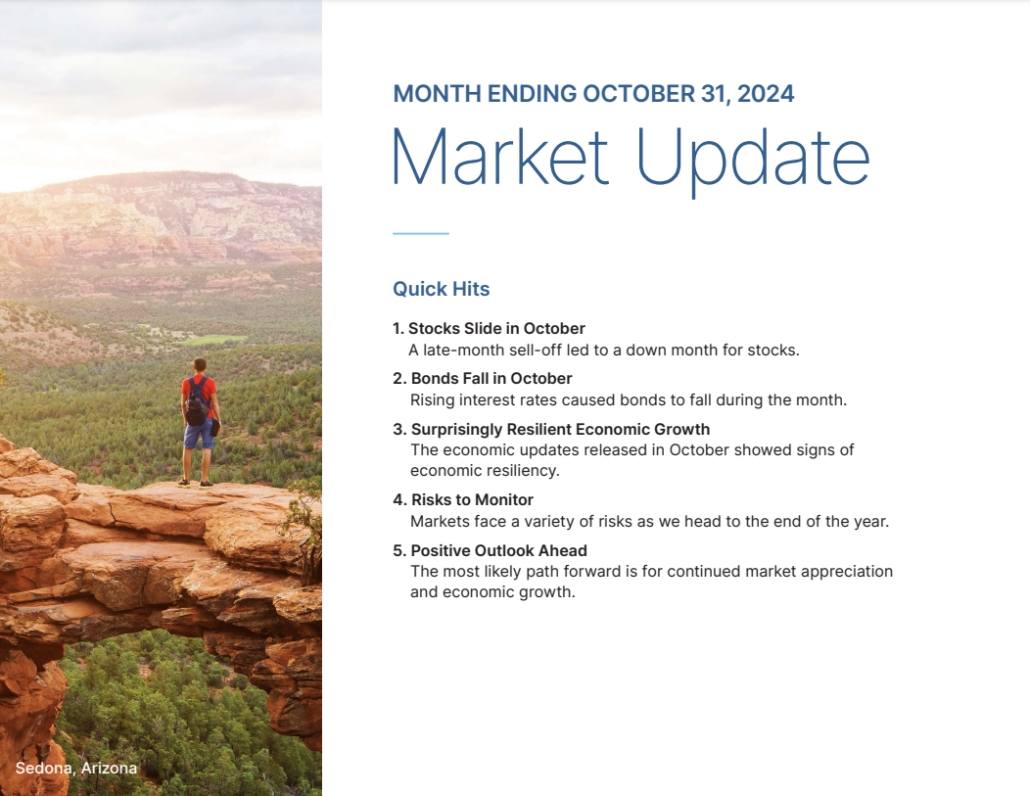 MONTH ENDING OCTOBER 31, 2024

Market Update

Quick Hits

1. Stocks Slide in October
A late-month sell-off led to a down month for stocks.

2. Bonds Fall in October
Rising interest rates caused bonds to fall during the month.

3. Surprisingly Resilient Economic Growth
The economic updates released in October showed signs of economic resiliency.

4. Risks to Monitor
Markets face a variety of risks as we head to the end of the year.

5. Positive Outlook Ahead
The most likely path forward is for continued market appreciation and economic growth.

Sedona, Arizona